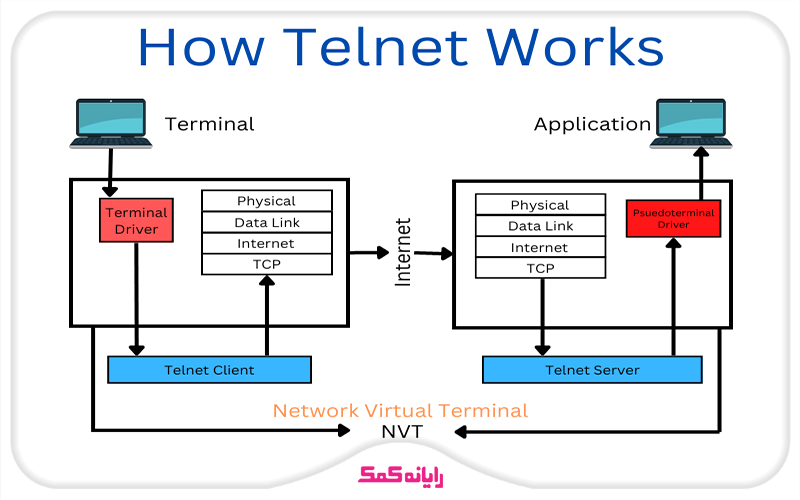 How Telnet Works

Terminal

Application

Terminal Driver

Physical
Data Link
Internet
TCP

Internet

Physical
Data Link
Internet
TCP

Psuedoterminal Driver

Telnet Client

Telnet Server

Network Virtual Terminal

NVT

رایانه کمک